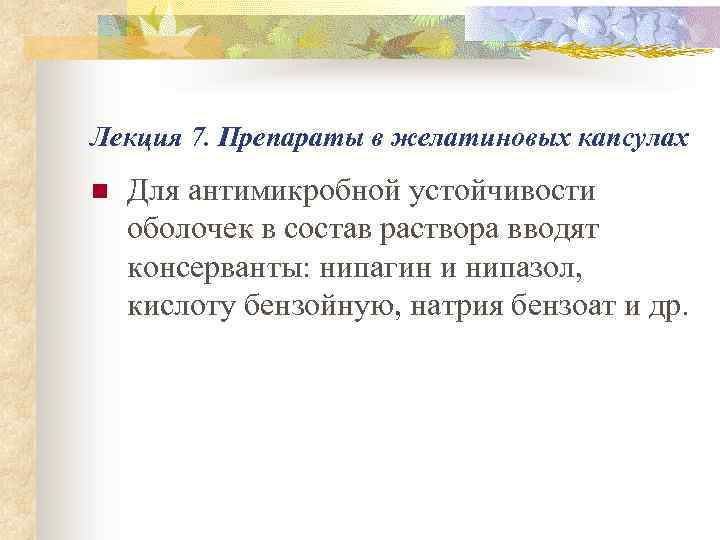 Лекция 7. Препараты в желатиновых капсулах

Для антимикробной устойчивости оболочек в состав раствора вводят консерванты: нипагин и нипазол, кислоту бензойную, натрия бензоат и др.